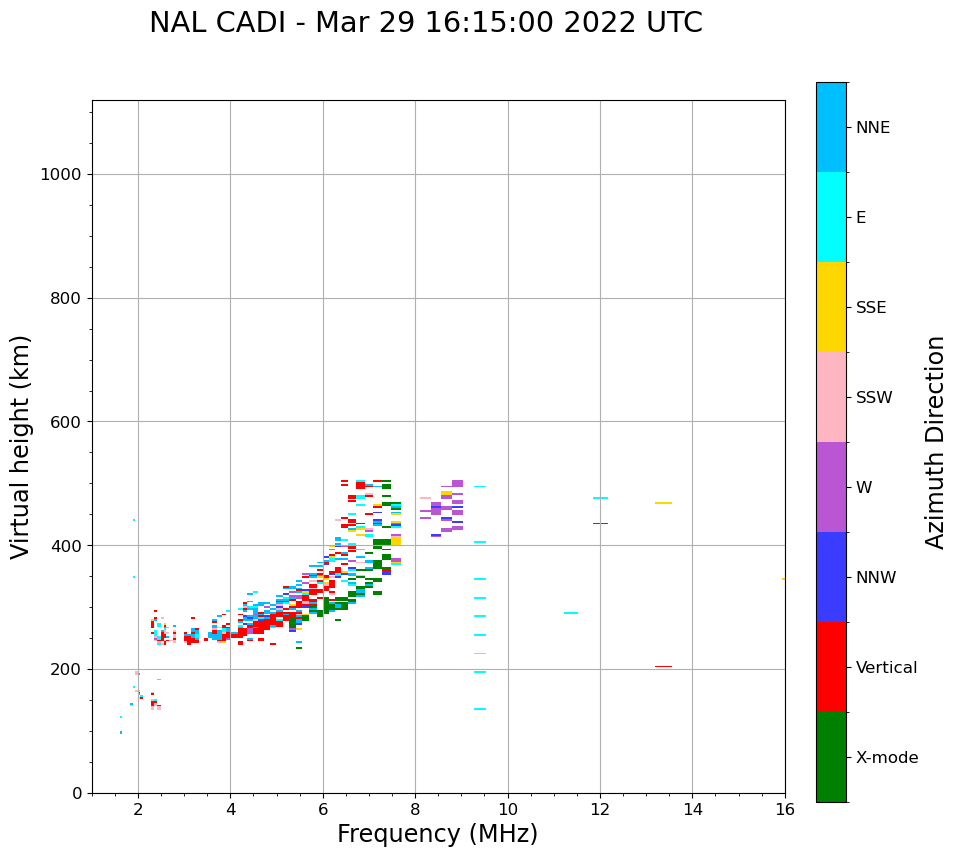 NAL CADI - Mar 29 16:15:00 2022 UTC

Virtual height (km)

1000
800
600
400
200
0

2
4
6
8
10
12
14
16

Frequency (MHz)

NNE
E
SSE
SSW
W
NNW
Vertical
X-mode

Azimuth Direction